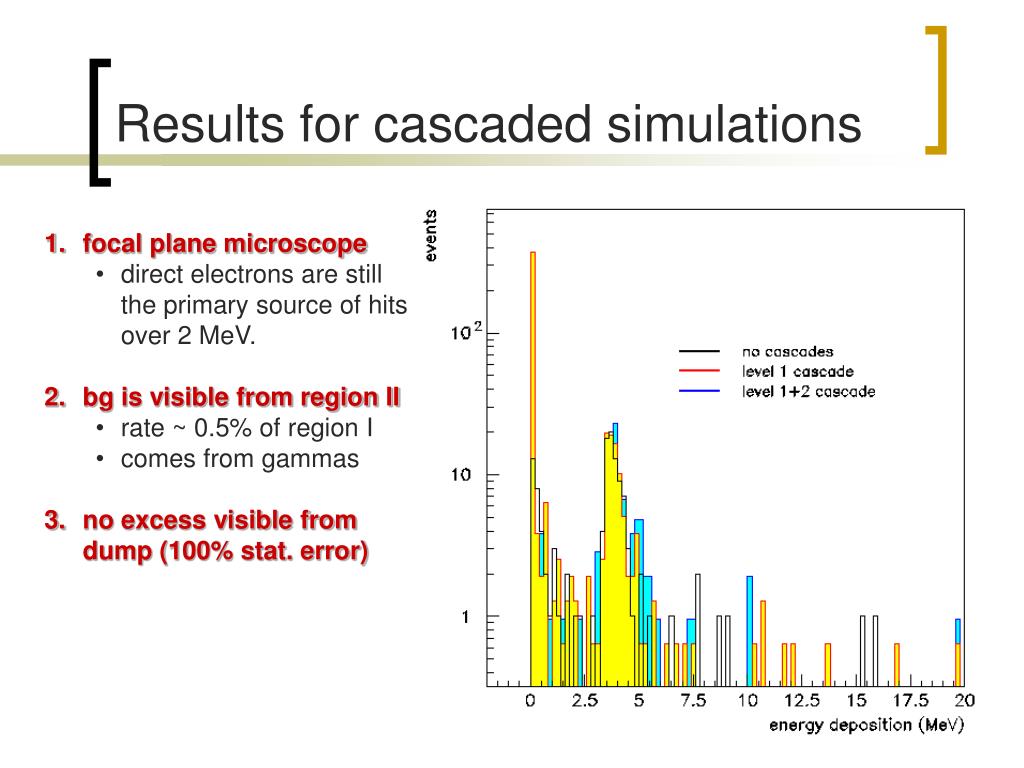 Results for cascaded simulations

1. focal plane microscope
   • direct electrons are still the primary source of hits over 2 MeV.

2. bg is visible from region II
   • rate ~ 0.5% of region I
   • comes from gammas

3. no excess visible from dump (100% stat. error)

events

$10^2$

10

1

no cascades
level 1 cascade
level 1+2 cascade

0 2.5 5 7.5 10 12.5 15 17.5 20

energy deposition (MeV)